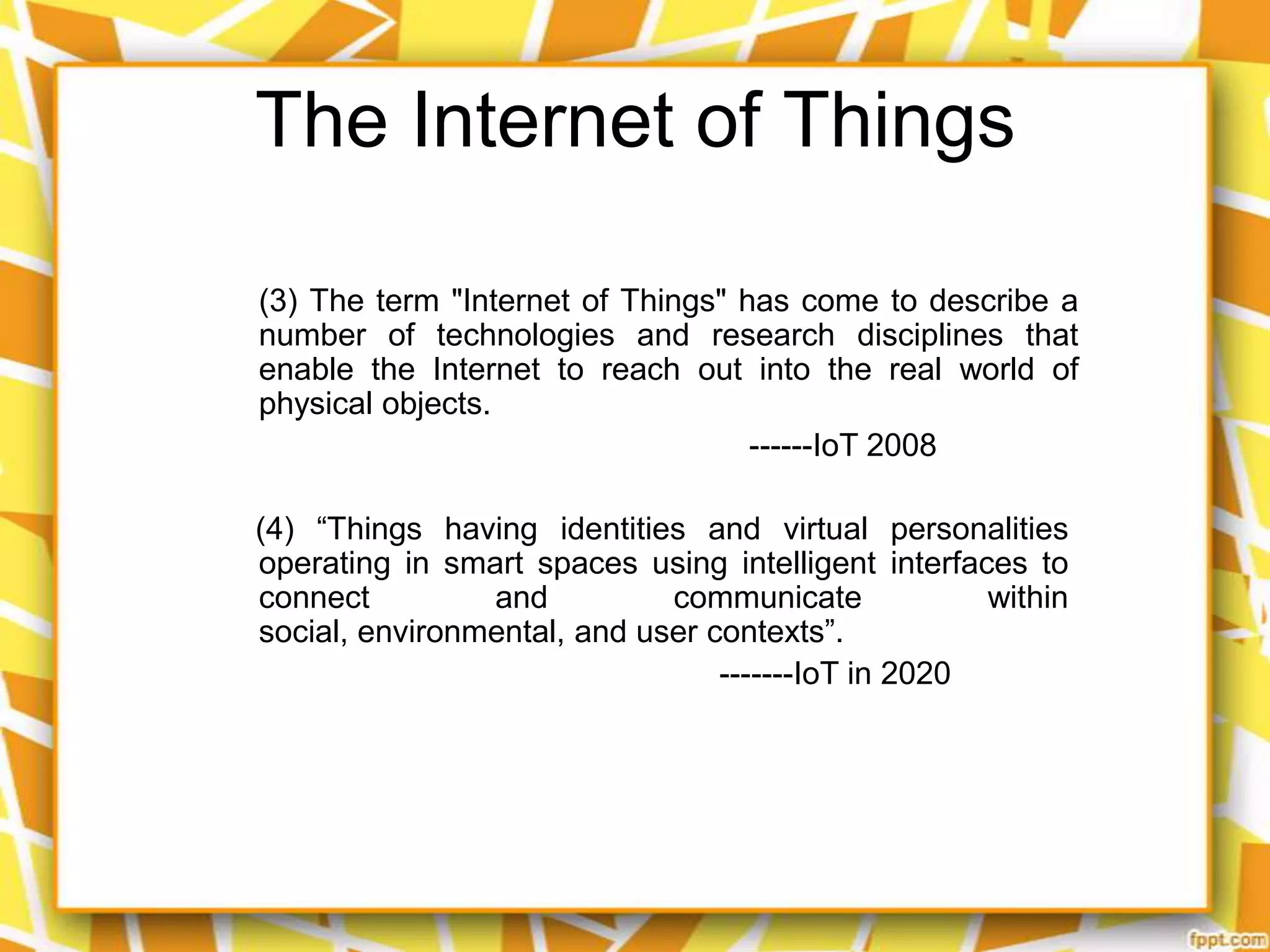 The Internet of Things

(3) The term "Internet of Things" has come to describe a number of technologies and research disciplines that enable the Internet to reach out into the real world of physical objects.

------IoT 2008

(4) “Things having identities and virtual personalities operating in smart spaces using intelligent interfaces to connect and communicate within social, environmental, and user contexts”.

-------IoT in 2020

fppt.com